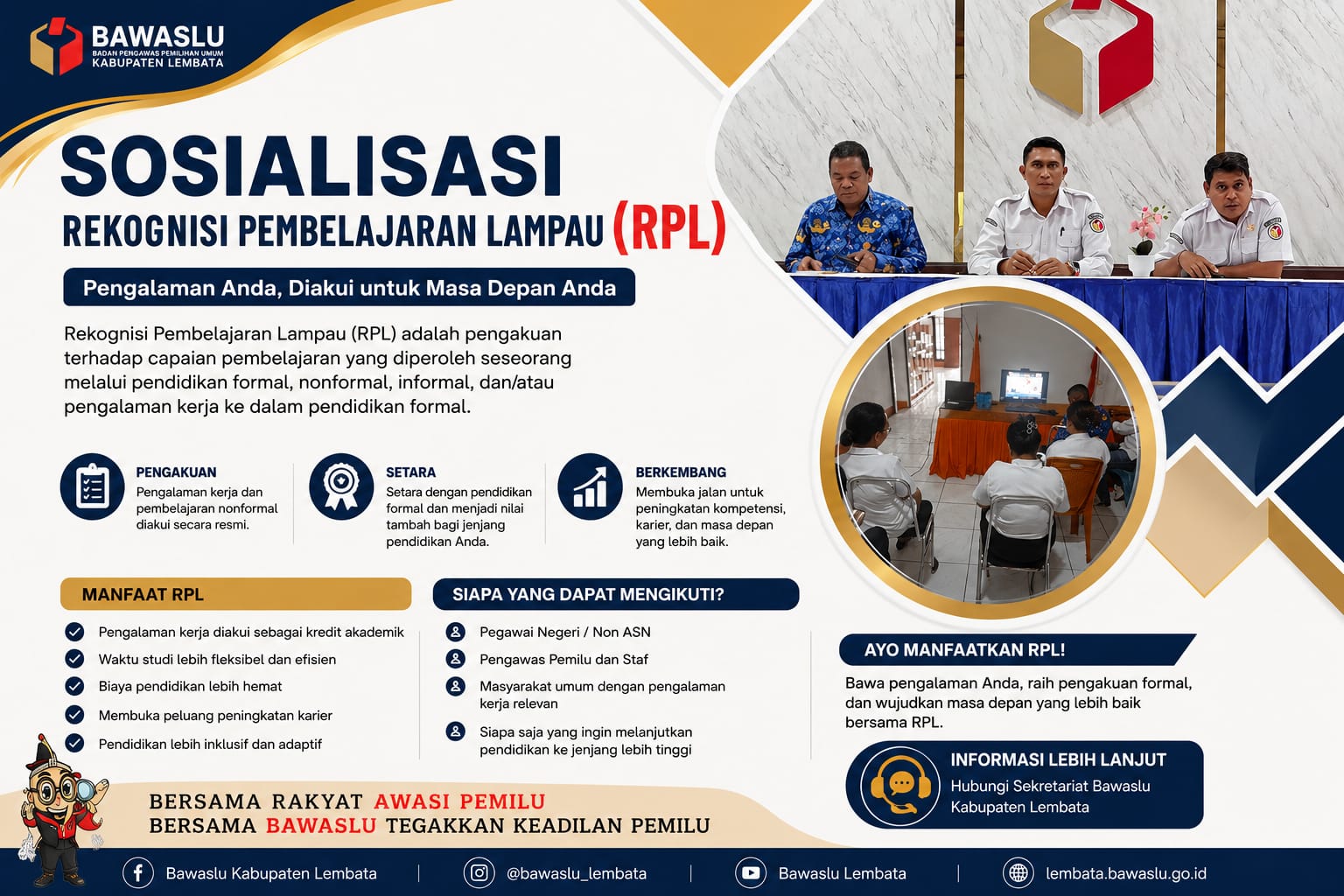 BAWASLU
BADAN PENGAWAS PEMILIHAN UMUM
KABUPATEN LEMBATA

SOSIALISASI
REKOGNISI PEMBELAJARAN LAMPAU (RPL)

Pengalaman Anda, Diakui untuk Masa Depan Anda

Rekognisi Pembelajaran Lampau (RPL) adalah pengakuan terhadap capaian pembelajaran yang diperoleh seseorang melalui pendidikan formal, nonformal, informal, dan/atau pengalaman kerja ke dalam pendidikan formal.

PENGAKUAN
Pengalaman kerja dan pembelajaran nonformal diakui secara resmi.

SETARA
Setara dengan pendidikan formal dan menjadi nilai tambah bagi jenjang pendidikan Anda.

BERKEMBANG
Membuka jalan untuk peningkatan kompetensi, karier, dan masa depan yang lebih baik.

MANFAAT RPL
Pengalaman kerja diakui sebagai kredit akademik
Waktu studi lebih fleksibel dan efisien
Biaya pendidikan lebih hemat
Membuka peluang peningkatan karier
Pendidikan lebih inklusif dan adaptif

SIAPA YANG DAPAT MENGIKUTI?
Pegawai Negeri / Non ASN
Pengawas Pemilu dan Staf
Masyarakat umum dengan pengalaman kerja relevan
Siapa saja yang ingin melanjutkan pendidikan ke jenjang lebih tinggi

AYO MANFAATKAN RPL!
Bawa pengalaman Anda, raih pengakuan formal, dan wujudkan masa depan yang lebih baik bersama RPL.

INFORMASI LEBIH LANJUT
Hubungi Sekretariat Bawaslu Kabupaten Lembata

BERSAMA RAKYAT AWASI PEMILU
BERSAMA BAWASLU TEGAKKAN KEADILAN PEMILU

Bawaslu Kabupaten Lembata | @bawaslu_lembata | Bawaslu Lembata | lembata.bawaslu.go.id